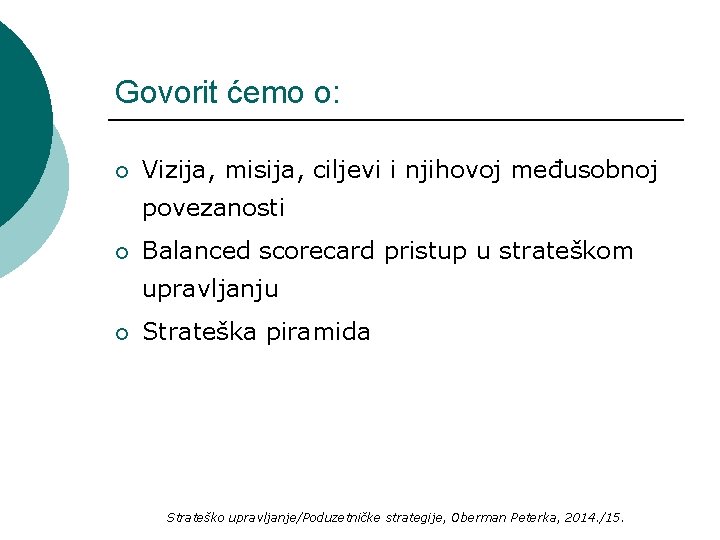 Govorit ćemo o:

○ Vizija, misija, ciljevi i njihovoj međusobnoj povezanosti

○ Balanced scorecard pristup u strateškom upravljanju

○ Strateška piramida

Strateško upravljanje/Poduzetničke strategije, Oberman Peterka, 2014./15.